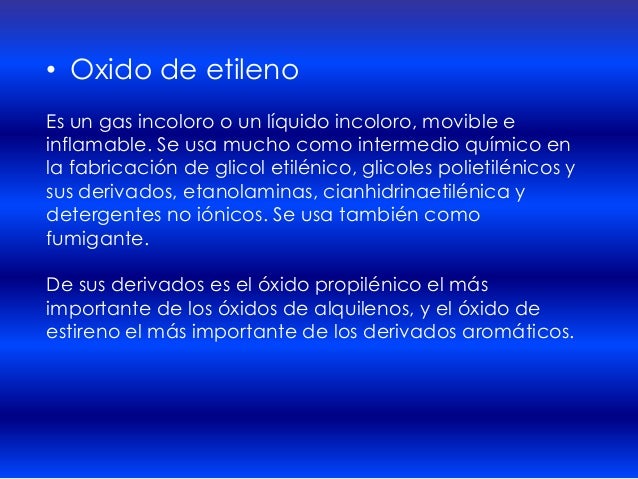 • Oxido de etileno

Es un gas incoloro o un líquido incoloro, movible e inflamable. Se usa mucho como intermedio químico en la fabricación de glicol etilénico, glicoles polietilénicos y sus derivados, etanolaminas, cianhidrinaetilénica y detergentes no iónicos. Se usa también como fumigante.

De sus derivados es el óxido propilénico el más importante de los óxidos de alquilenos, y el óxido de estireno el más importante de los derivados aromáticos.